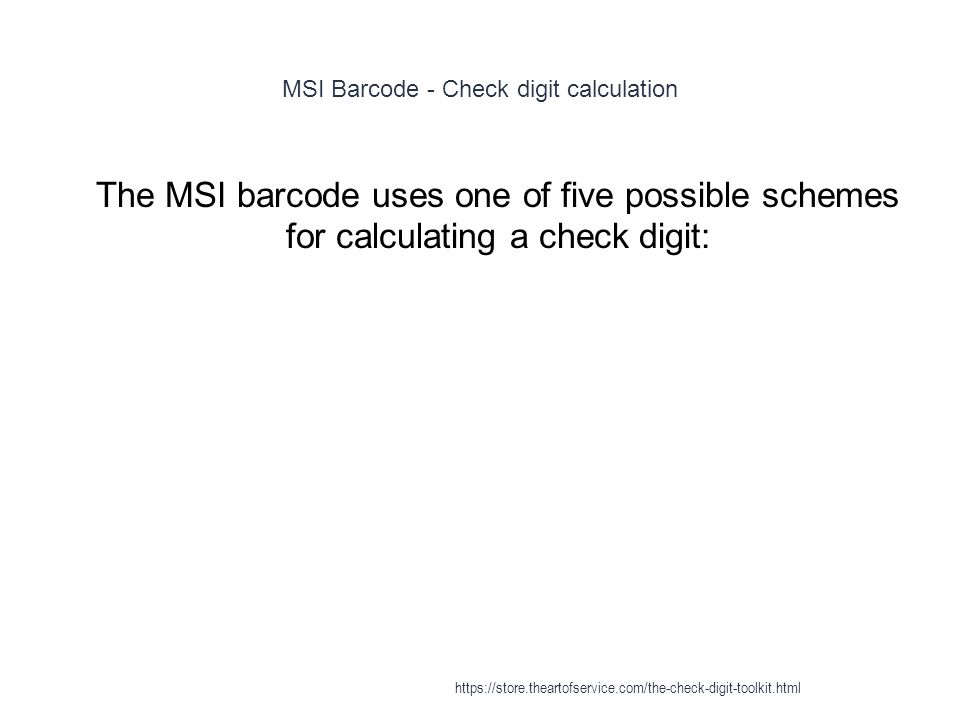 MSI Barcode - Check digit calculation

The MSI barcode uses one of five possible schemes for calculating a check digit:

https://store.theartofservice.com/the-check-digit-toolkit.html